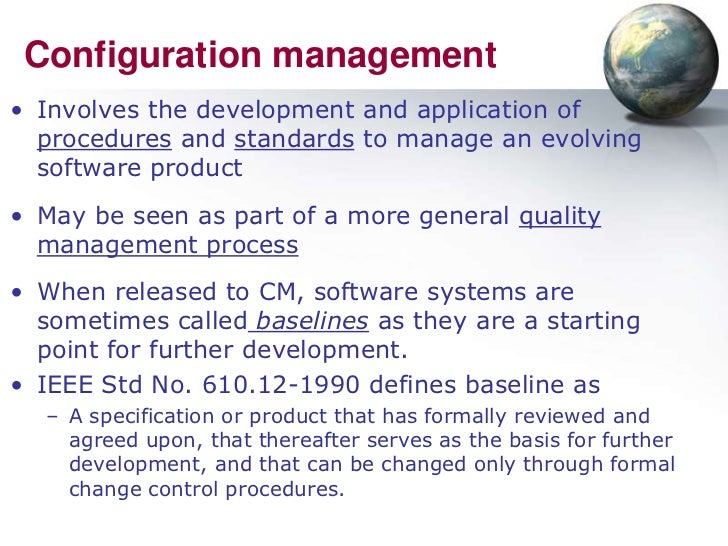 Configuration management

• Involves the development and application of procedures and standards to manage an evolving software product

• May be seen as part of a more general quality management process

• When released to CM, software systems are sometimes called baselines as they are a starting point for further development.

• IEEE Std No. 610.12-1990 defines baseline as

– A specification or product that has formally reviewed and agreed upon, that thereafter serves as the basis for further development, and that can be changed only through formal change control procedures.